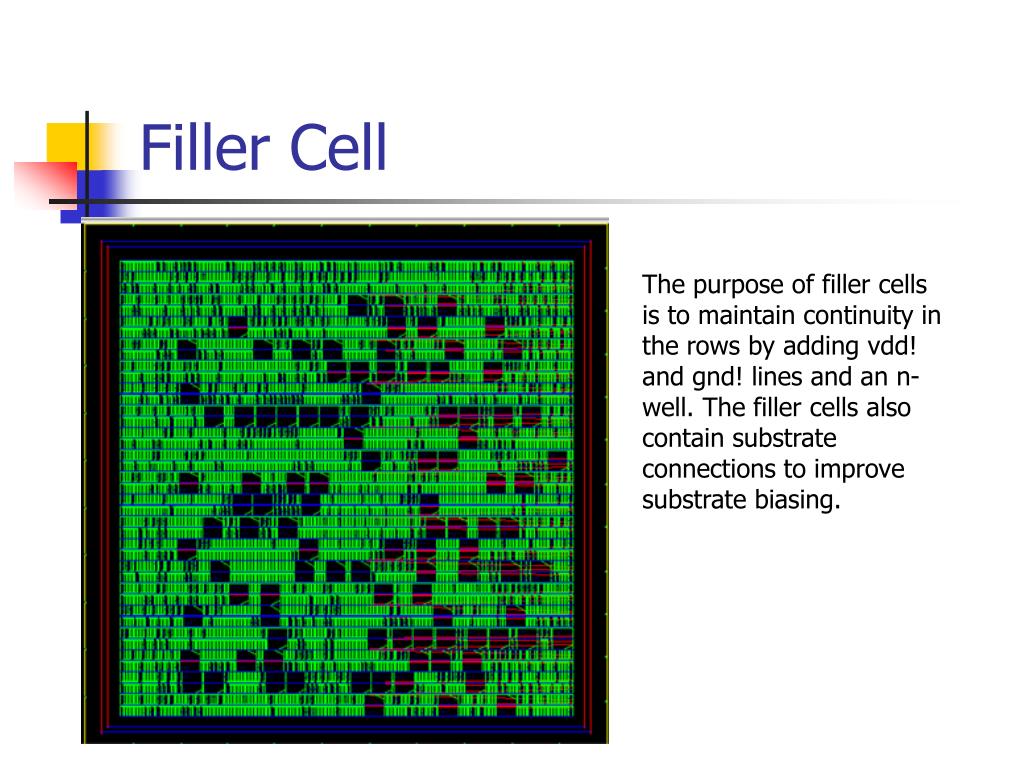 Filler Cell

The purpose of filler cells is to maintain continuity in the rows by adding vdd! and gnd! lines and an n-well. The filler cells also contain substrate connections to improve substrate biasing.